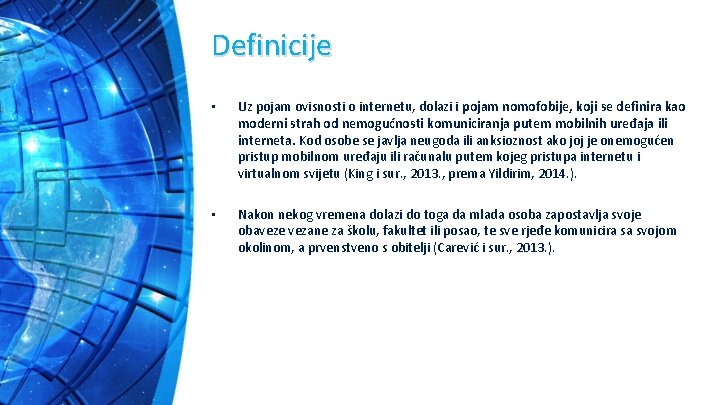 Definicije

▪ Uz pojam ovisnosti o internetu, dolazi i pojam nomofobije, koji se definira kao moderni strah od nemogućnosti komuniciranja putem mobilnih uređaja ili interneta. Kod osobe se javlja neugoda ili anksioznost ako joj je onemogućen pristup mobilnom uređaju ili računalu putem kojeg pristupa internetu i virtualnom svijetu (King i sur., 2013., prema Yildirim, 2014.).

▪ Nakon nekog vremena dolazi do toga da mlada osoba zapostavlja svoje obaveze vezane za školu, fakultet ili posao, te sve rjeđe komunicira sa svojom okolinom, a prvenstveno s obitelji (Carević i sur., 2013.).